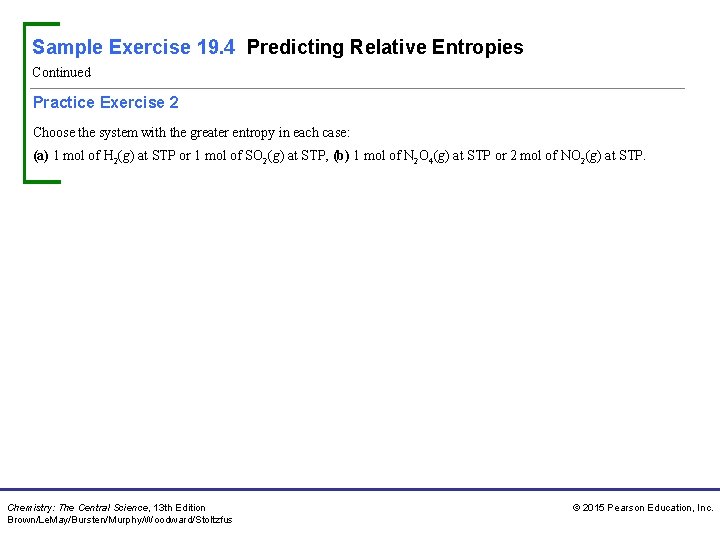 Sample Exercise 19.4 Predicting Relative Entropies
Continued

Practice Exercise 2

Choose the system with the greater entropy in each case:
(a) 1 mol of $H_2(g)$ at STP or 1 mol of $SO_2(g)$ at STP, (b) 1 mol of $N_2O_4(g)$ at STP or 2 mol of $NO_2(g)$ at STP.

Chemistry: The Central Science, 13th Edition
Brown/LeMay/Bursten/Murphy/Woodward/Stoltzfus

© 2015 Pearson Education, Inc.